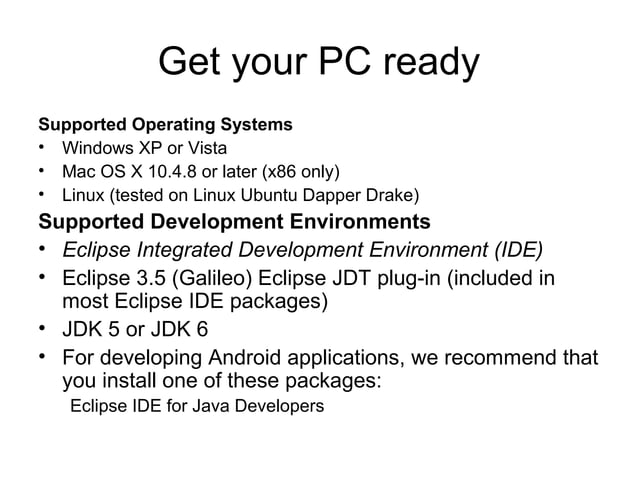 Get your PC ready

Supported Operating Systems
• Windows XP or Vista
• Mac OS X 10.4.8 or later (x86 only)
• Linux (tested on Linux Ubuntu Dapper Drake)

Supported Development Environments
• Eclipse Integrated Development Environment (IDE)
• Eclipse 3.5 (Galileo) Eclipse JDT plug-in (included in most Eclipse IDE packages)
• JDK 5 or JDK 6
• For developing Android applications, we recommend that you install one of these packages:
Eclipse IDE for Java Developers